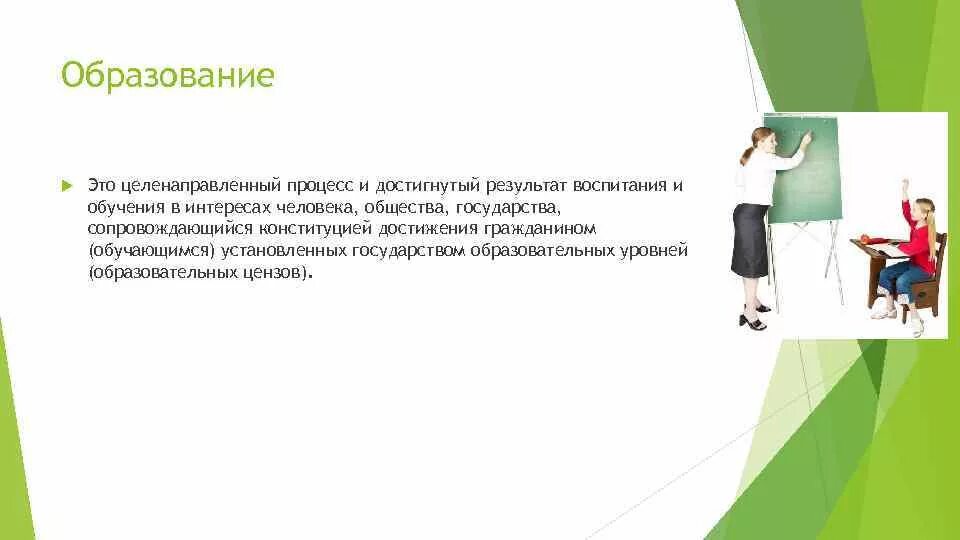 Образование

Это целенаправленный процесс и достигнутый результат воспитания и обучения в интересах человека, общества, государства, сопровождающийся конституцией достижения гражданином (обучающимся) установленных государством образовательных уровней (образовательных цензов).